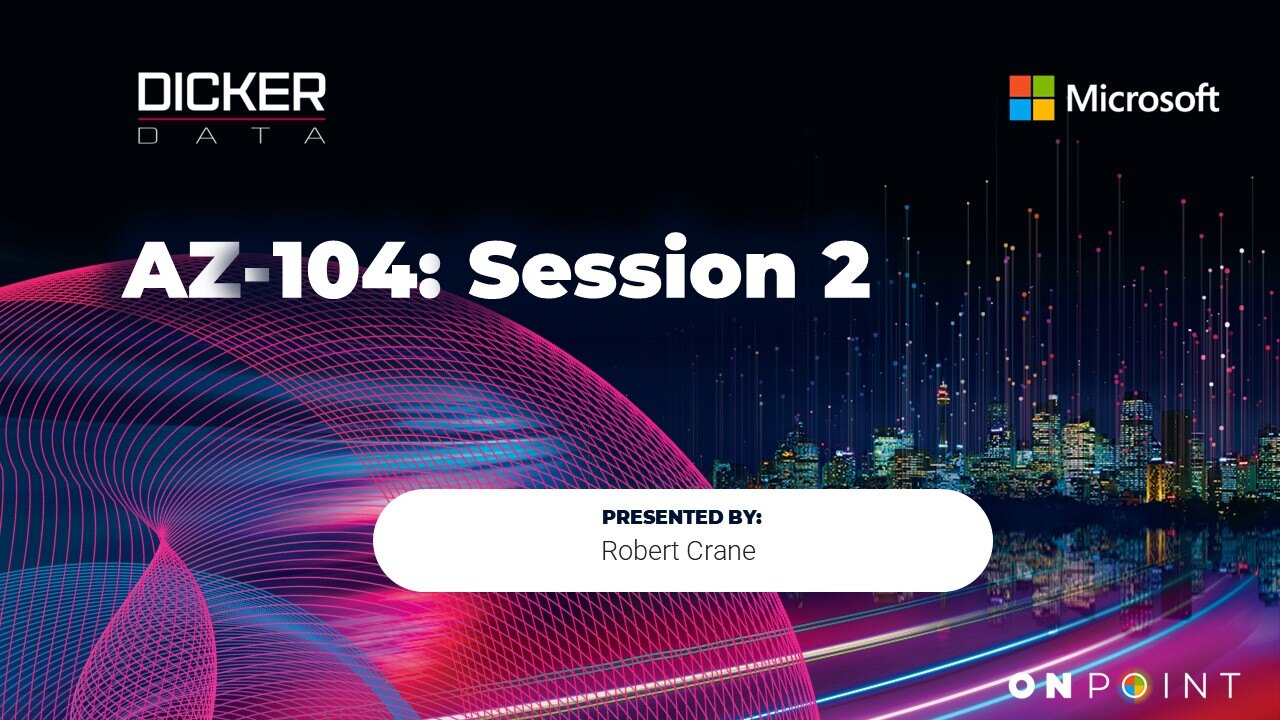 DICKER
DATA

Microsoft

AZ-104: Session 2

PRESENTED BY:
Robert Crane

ONPOINT